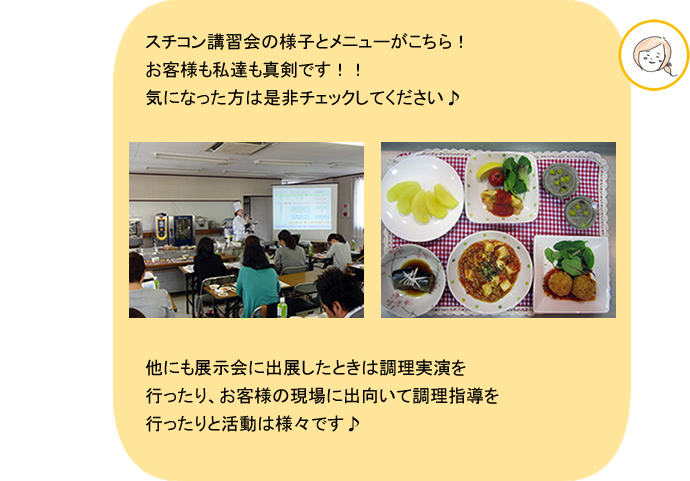 スチコン講習会の様子とメニューがこちら！
お客様も私達も真剣です！！
気になった方は是非チェックしてください♪

他にも展示会に出展したときは調理実演を
行ったり、お客様の現場に出向いて調理指導を
行ったりと活動は様々です♪